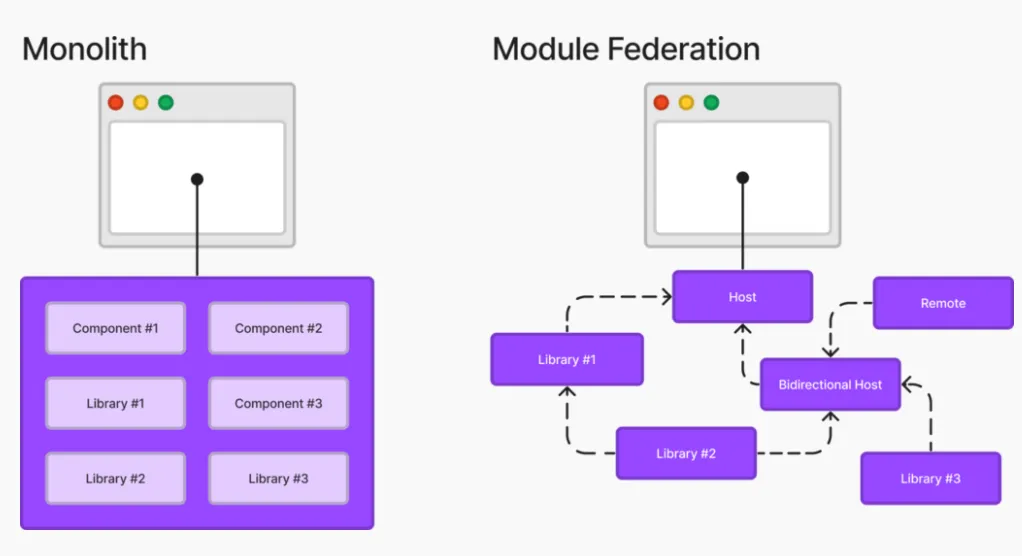 Monolith

Component #1
Component #2
Library #1
Component #3
Library #2
Library #3

Module Federation

Host
Remote
Library #1
Bidirectional Host
Library #2
Library #3